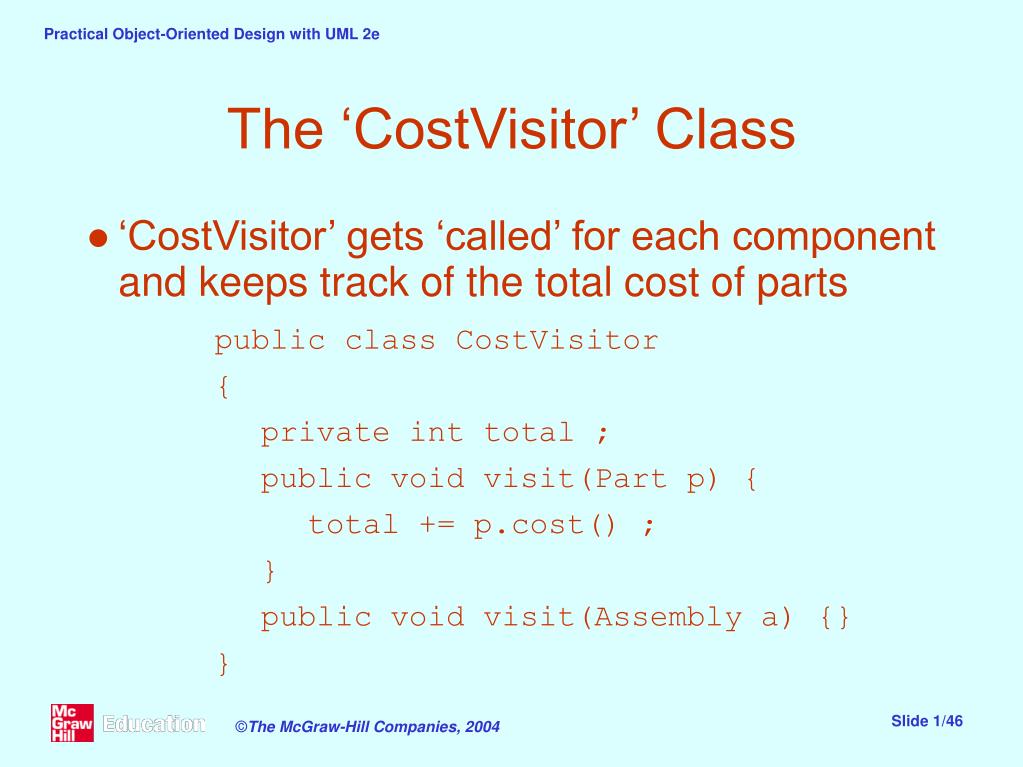 Practical Object-Oriented Design with UML 2e

The ‘CostVisitor’ Class

● ‘CostVisitor’ gets ‘called’ for each component and keeps track of the total cost of parts

public class CostVisitor
{
  private int total ;
  public void visit(Part p) {
    total += p.cost() ;
  }
  public void visit(Assembly a) {}
}

Mc Graw Hill Education

©The McGraw-Hill Companies, 2004

Slide 1/46